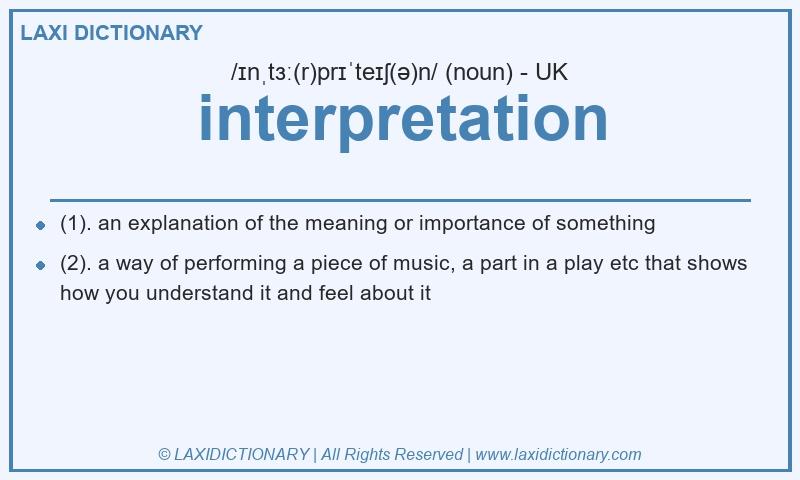 LAXI DICTIONARY

/ɪnˌtɜː(r)prɪˈteɪʃ(ə)n/ (noun) - UK

interpretation

- (1). an explanation of the meaning or importance of something
- (2). a way of performing a piece of music, a part in a play etc that shows how you understand it and feel about it

© LAXIDICTIONARY | All Rights Reserved | www.laxidictionary.com